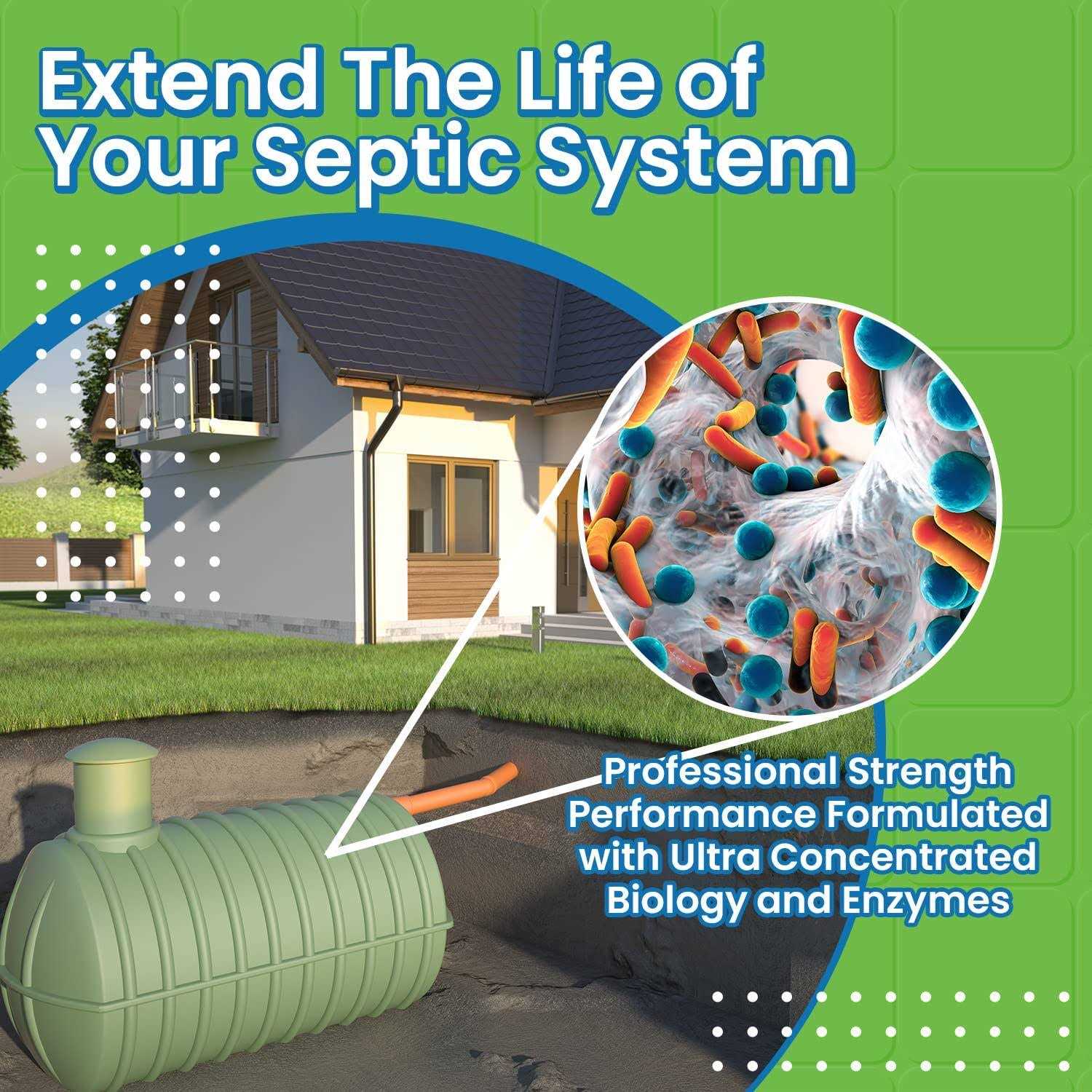 Extend The Life of Your Septic System

Professional Strength Performance Formulated with Ultra Concentrated Biology and Enzymes